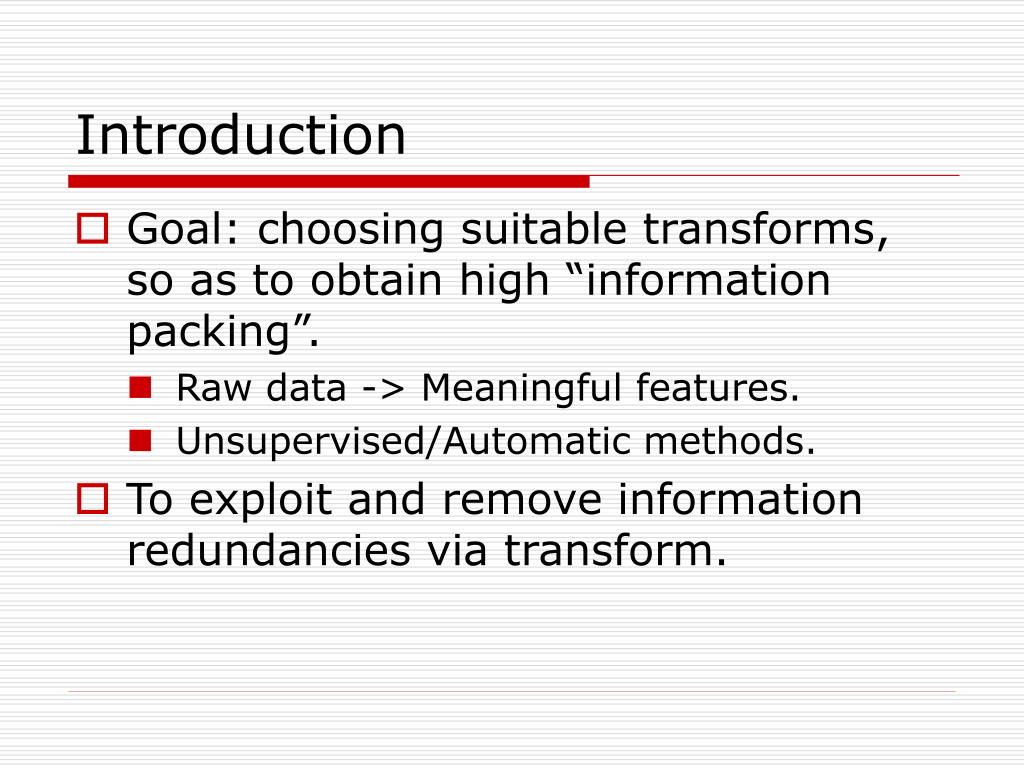 Introduction

Goal: choosing suitable transforms, so as to obtain high “information packing”.

Raw data -> Meaningful features.

Unsupervised/Automatic methods.

To exploit and remove information redundancies via transform.